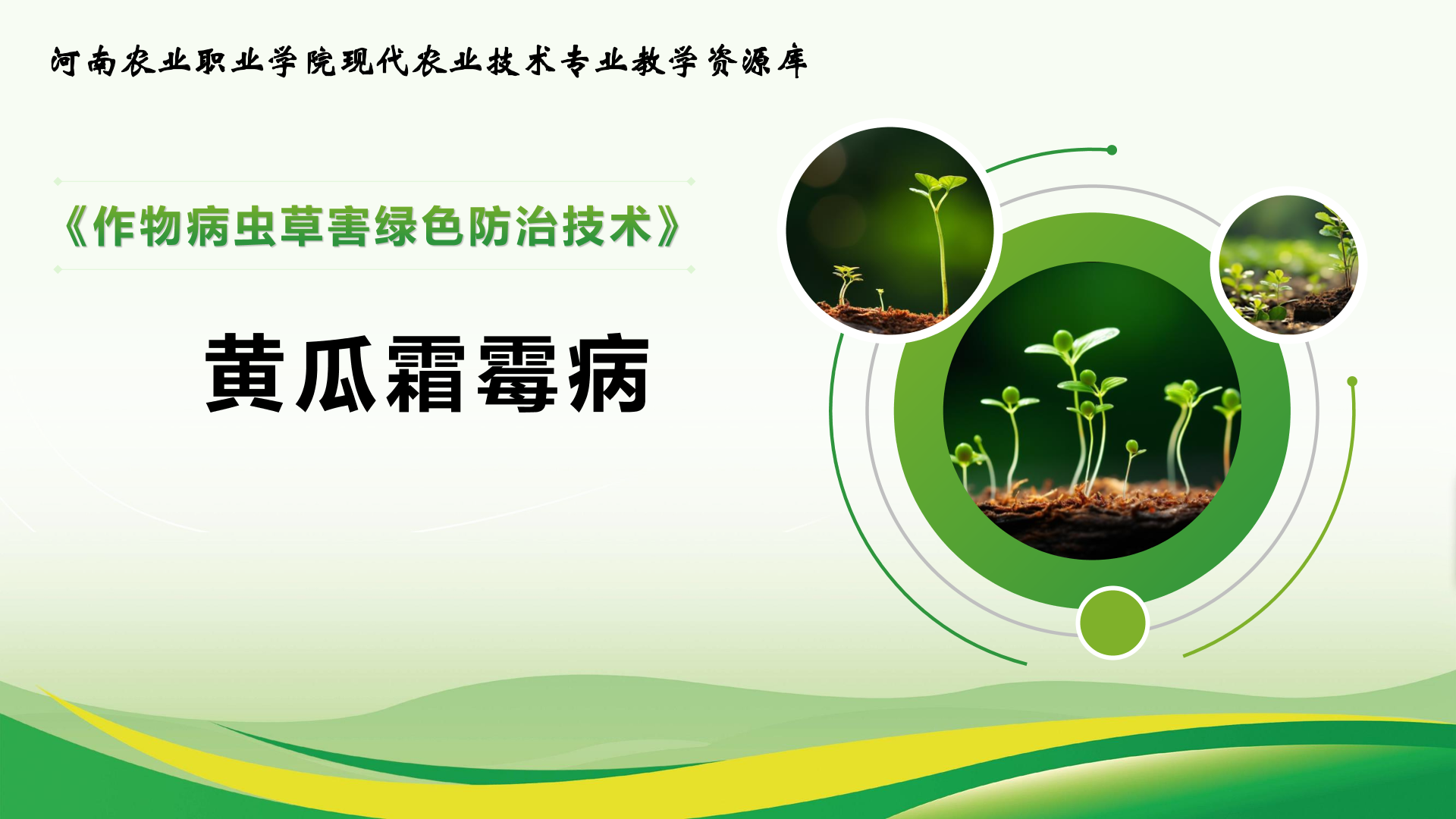 河南农业职业学院现代农业技术专业教学资源库

《作物病虫草害绿色防治技术》

黄瓜霜霉病